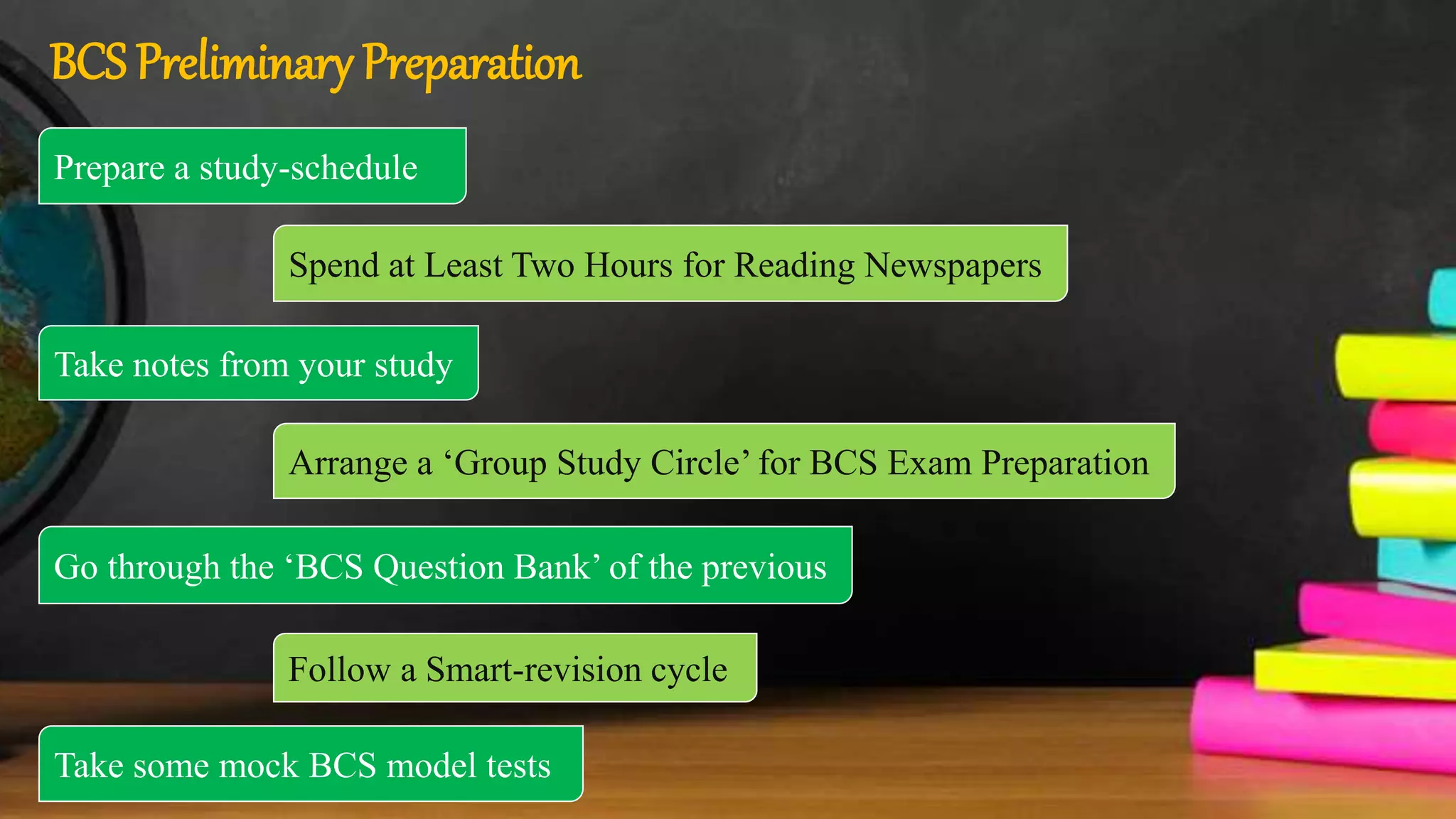 BCS Preliminary Preparation

Prepare a study-schedule

Spend at Least Two Hours for Reading Newspapers

Take notes from your study

Arrange a ‘Group Study Circle’ for BCS Exam Preparation

Go through the ‘BCS Question Bank’ of the previous

Follow a Smart-revision cycle

Take some mock BCS model tests